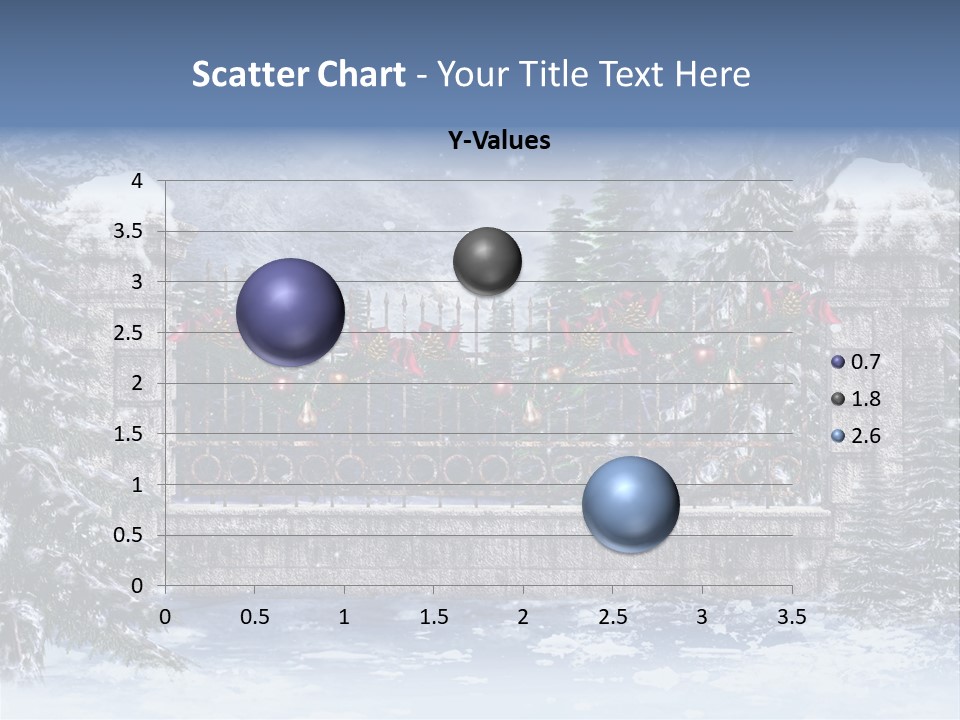 Scatter Chart - Your Title Text Here

Y-Values

4
3.5
3
2.5
2
1.5
1
0.5
0

0 0.5 1 1.5 2 2.5 3 3.5

0.7
1.8
2.6